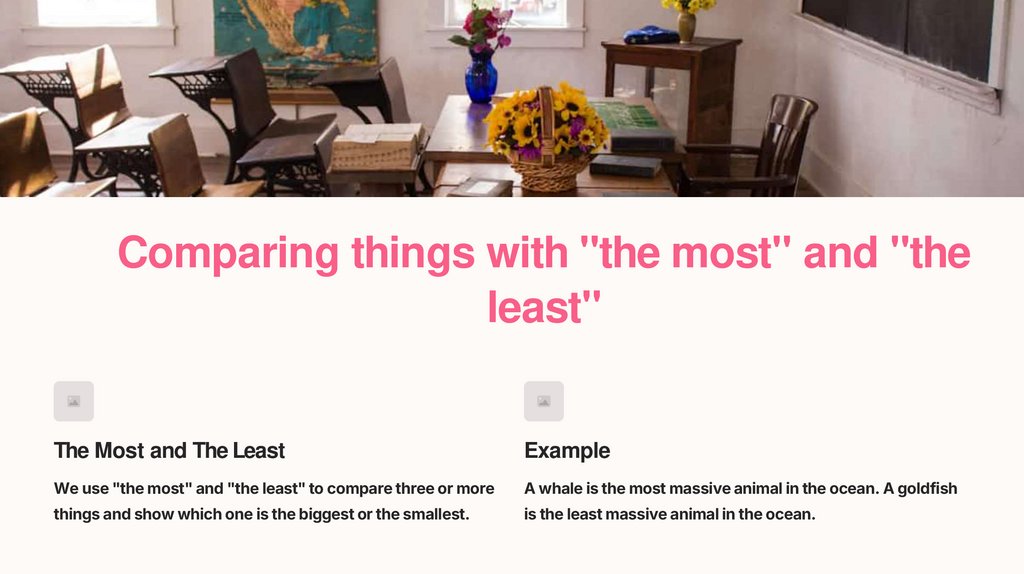 Comparing things with "the most" and "the least"

The Most and The Least

We use "the most" and "the least" to compare three or more things and show which one is the biggest or the smallest.

Example

A whale is the most massive animal in the ocean. A goldfish is the least massive animal in the ocean.